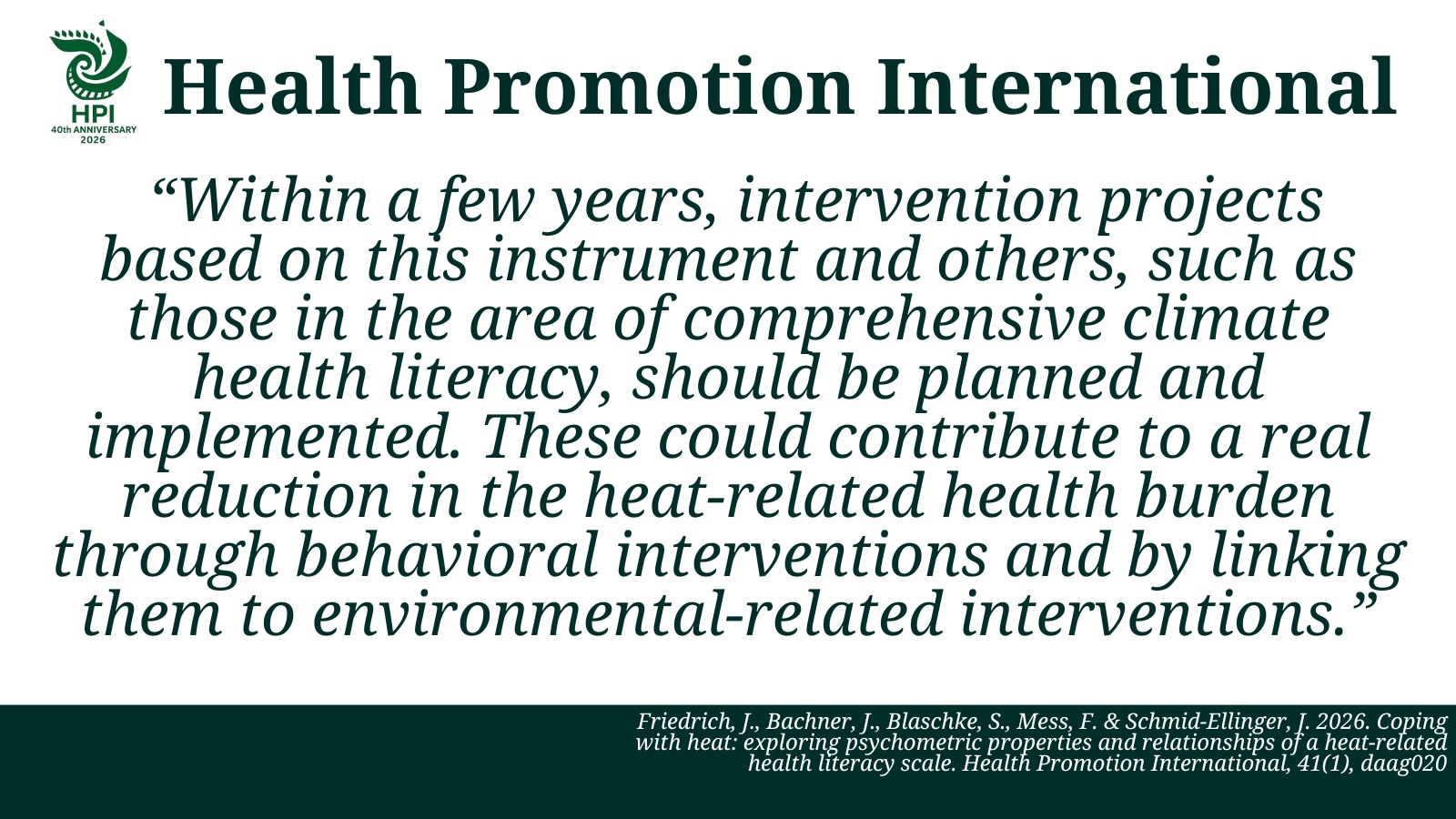 HPI
40th ANNIVERSARY
2026

Health Promotion International

“Within a few years, intervention projects based on this instrument and others, such as those in the area of comprehensive climate health literacy, should be planned and implemented. These could contribute to a real reduction in the heat-related health burden through behavioral interventions and by linking them to environmental-related interventions.”

Friedrich, J., Bachner, J., Blaschke, S., Mess, F. & Schmid-Ellinger, J. 2026. Coping with heat: exploring psychometric properties and relationships of a heat-related health literacy scale. Health Promotion International, 41(1), daag020